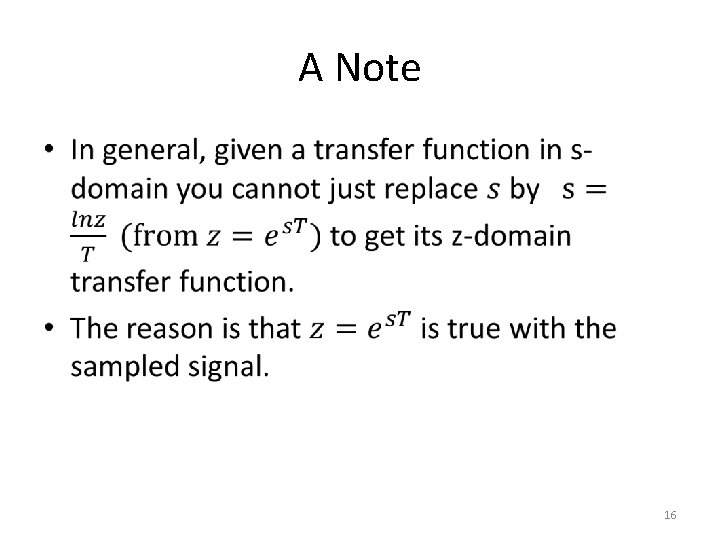 A Note

• In general, given a transfer function in s-domain you cannot just replace $s$ by $s = \frac{lnz}{T}$ (from $z = e^{sT}$) to get its z-domain transfer function.

• The reason is that $z = e^{sT}$ is true with the sampled signal.

16